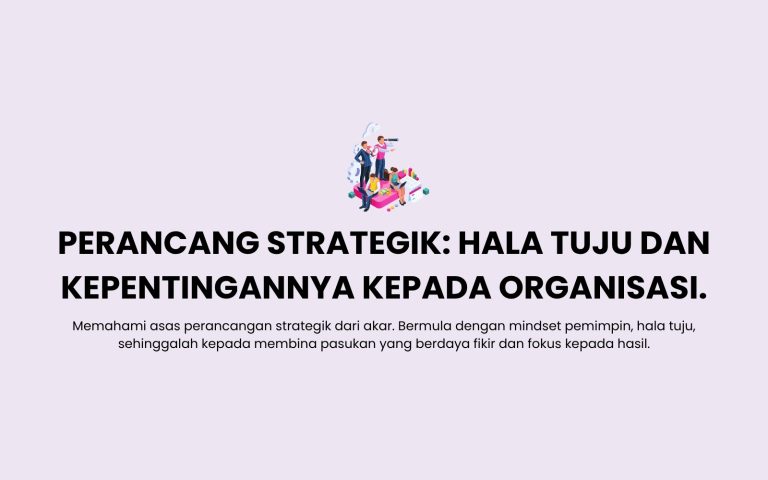 PERANCANG STRATEGIK: HALA TUJU DAN KEPENTINGANNYA KEPADA ORGANISASI.

Memahami asas perancangan strategik dari akar. Bermula dengan mindset pemimpin, hala tuju, sehinggalah kepada membina pasukan yang berdaya fikir dan fokus kepada hasil.